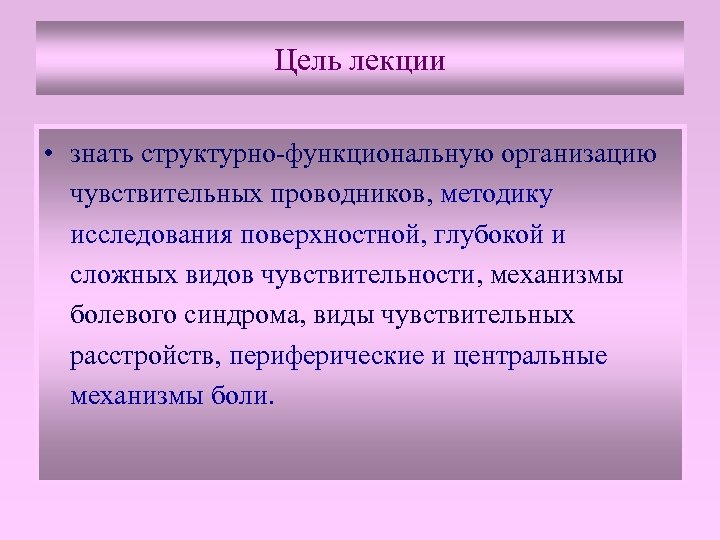 Цель лекции

• знать структурно-функциональную организацию чувствительных проводников, методику исследования поверхностной, глубокой и сложных видов чувствительности, механизмы болевого синдрома, виды чувствительных расстройств, периферические и центральные механизмы боли.